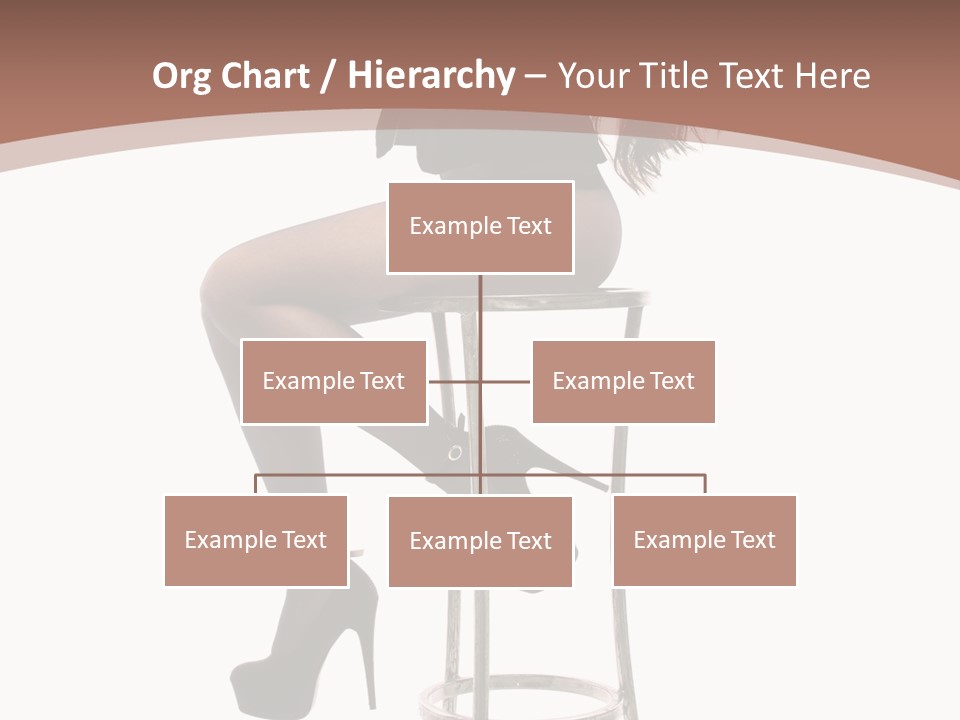 Org Chart / Hierarchy – Your Title Text Here

Example Text

Example Text

Example Text

Example Text

Example Text

Example Text